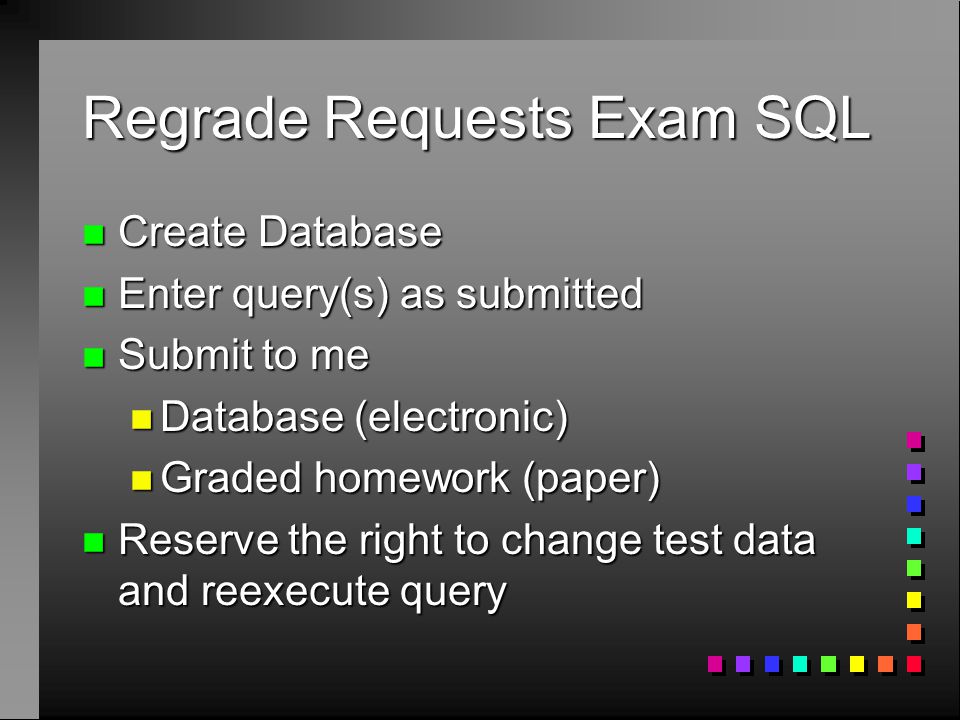 Regrade Requests Exam SQL

- Create Database
- Enter query(s) as submitted
- Submit to me
  - Database (electronic)
  - Graded homework (paper)
- Reserve the right to change test data and reexecute query